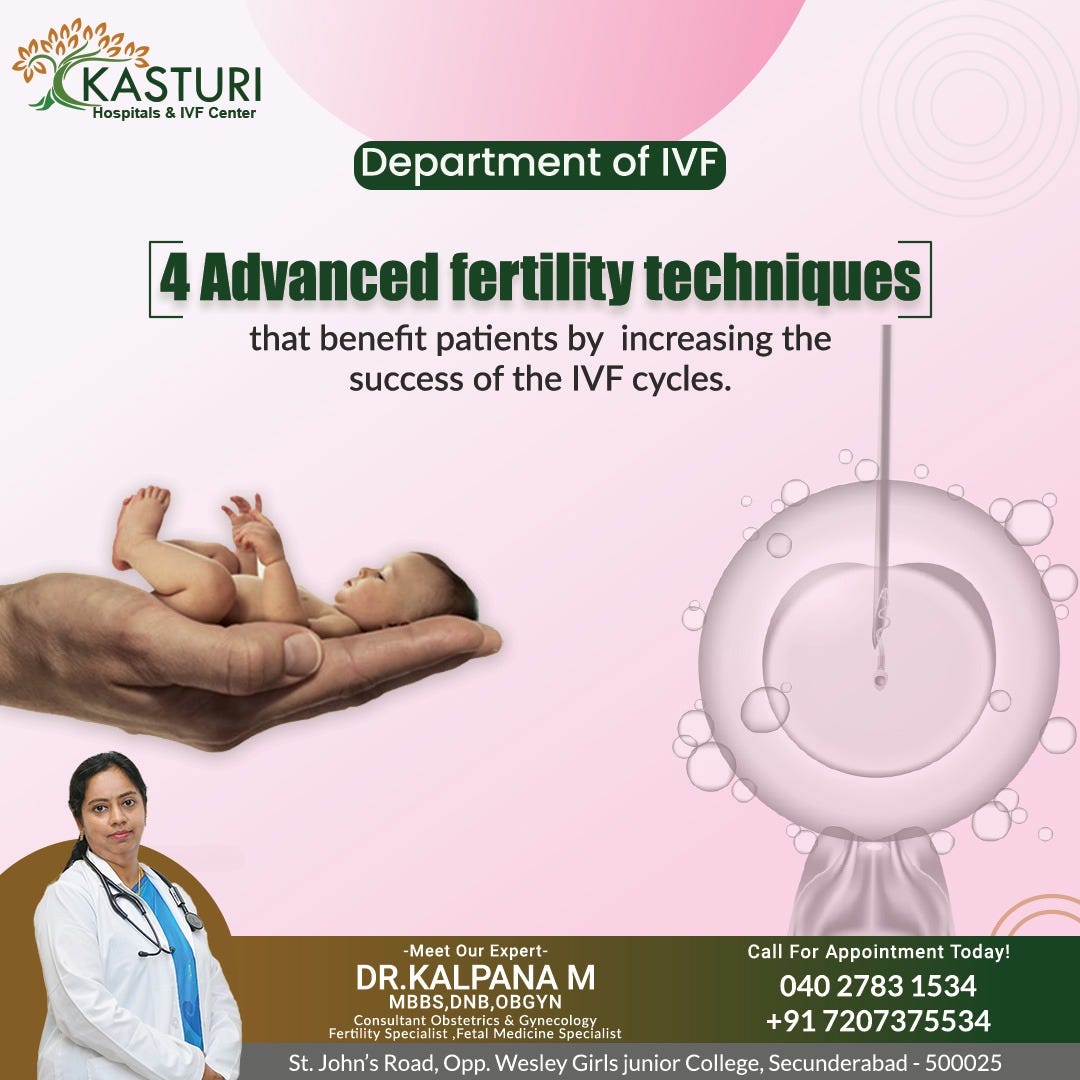 KASTURI
Hospitals & IVF Center

Department of IVF

4 Advanced fertility techniques

that benefit patients by increasing the success of the IVF cycles.

-Meet Our Expert-
DR.KALPANA M
MBBS,DNB,OBGYN
Consultant Obstetrics & Gynecology
Fertility Specialist ,Fetal Medicine Specialist

Call For Appointment Today!
040 2783 1534
+91 7207375534

St. John's Road, Opp. Wesley Girls junior College, Secunderabad - 500025